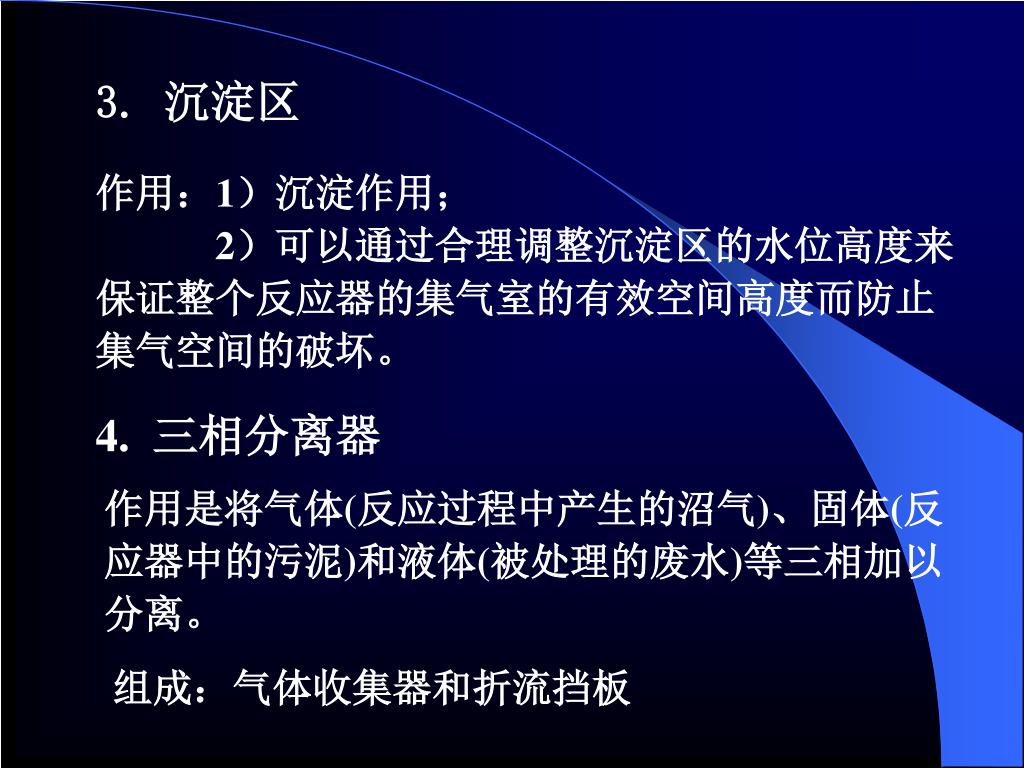 3. 沉淀区

作用：1）沉淀作用；

2）可以通过合理调整沉淀区的水位高度来保证整个反应器的集气室的有效空间高度而防止集气空间的破坏。

4. 三相分离器

作用是将气体(反应过程中产生的沼气)、固体(反应器中的污泥)和液体(被处理的废水)等三相加以分离。

组成：气体收集器和折流挡板